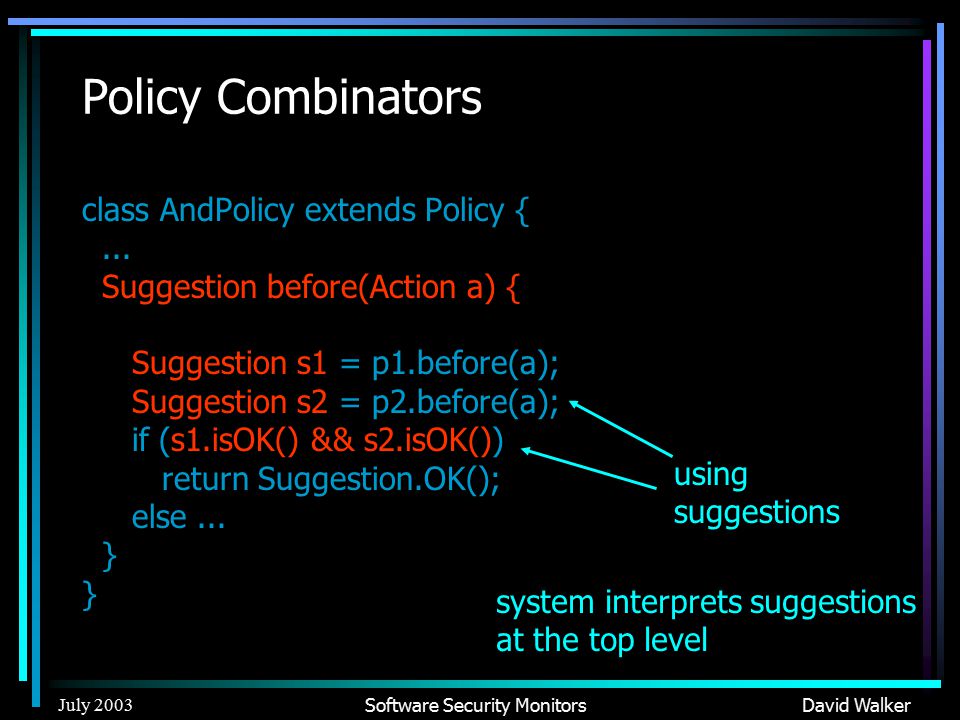 Policy Combinators

class AndPolicy extends Policy {
...
Suggestion before(Action a) {

Suggestion s1 = p1.before(a);
Suggestion s2 = p2.before(a);
if (s1.isOK() && s2.isOK())
return Suggestion.OK();
else ...
}
}

using suggestions

system interprets suggestions at the top level

July 2003

Software Security Monitors

David Walker